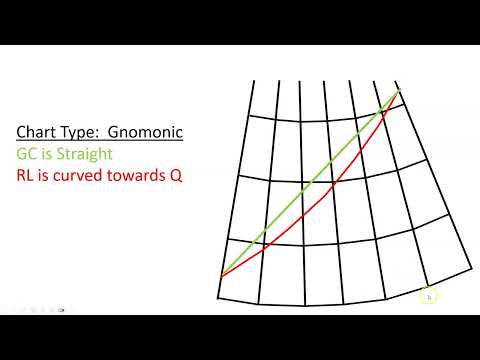 Chart Type: Gnomonic
GC is Straight
RL is curved towards Q